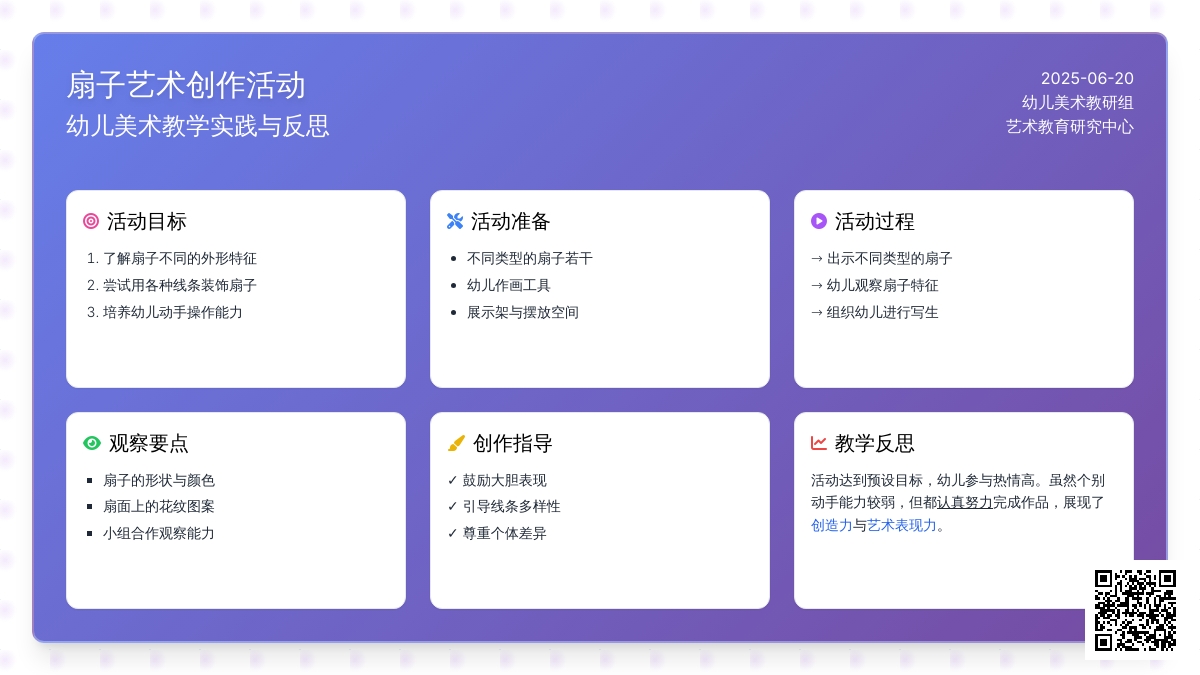 扇子艺术创作活动
幼儿美术教学实践与反思

2025-06-20
幼儿美术教研组
艺术教育研究中心

活动目标
1. 了解扇子不同的外形特征
2. 尝试用各种线条装饰扇子
3. 培养幼儿动手操作能力

活动准备
- 不同类型的扇子若干
- 幼儿作画工具
- 展示架与摆放空间

活动过程
→ 出示不同类型的扇子
→ 幼儿观察扇子特征
→ 组织幼儿进行写生

观察要点
- 扇子的形状与颜色
- 扇面上的花纹图案
- 小组合作观察能力

创作指导
✓ 鼓励大胆表现
✓ 引导线条多样性
✓ 尊重个体差异

教学反思
活动达到预设目标，幼儿参与热情高。虽然个别动手能力较弱，但都认真努力完成作品，展现了创造力与艺术表现力。